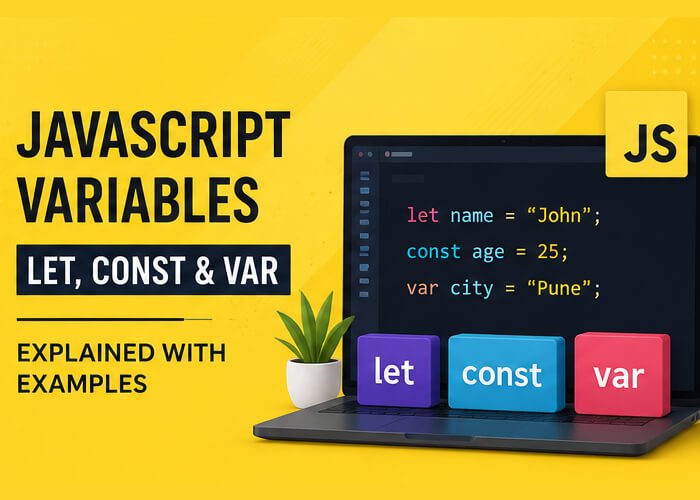 JAVASCRIPT VARIABLES

LET, CONST & VAR

EXPLAINED WITH EXAMPLES

JS

let name = “John”;
const age = 25;
var city = “Pune”;

let

const

var